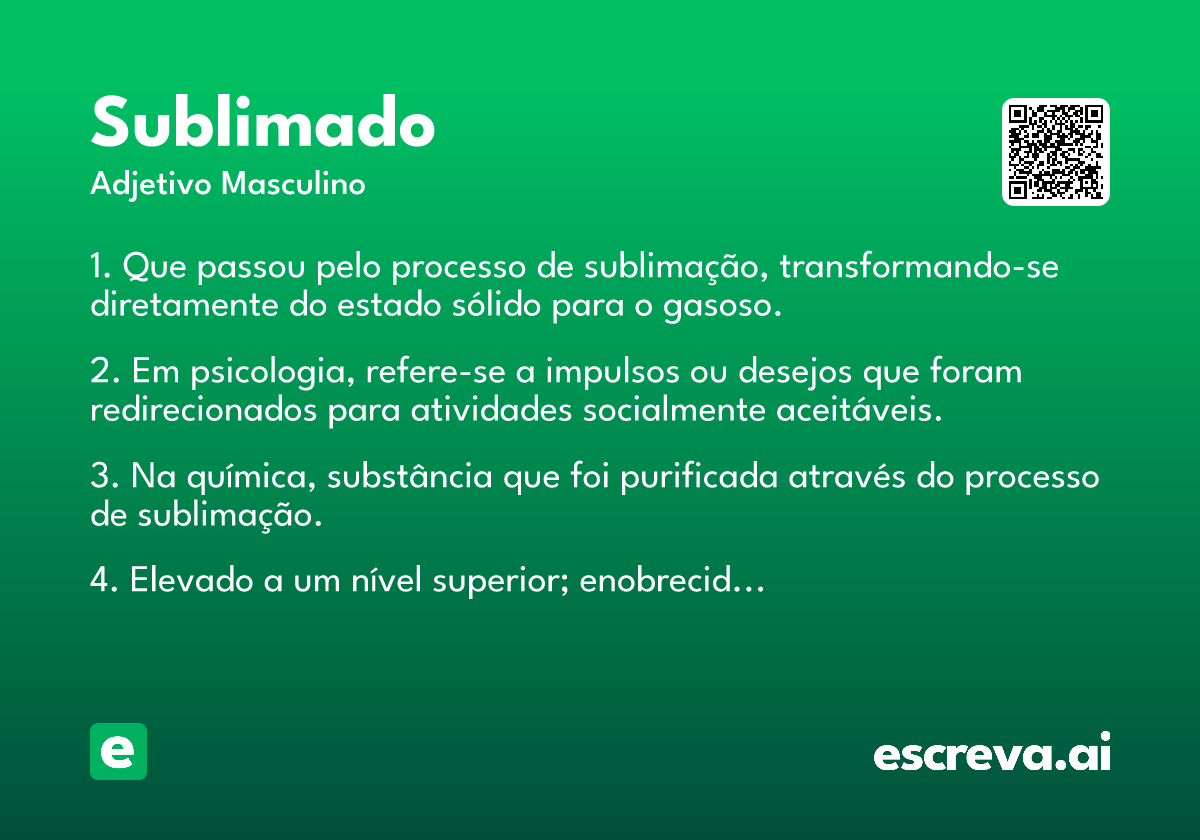 Sublimado
Adjetivo Masculino

1. Que passou pelo processo de sublimação, transformando-se diretamente do estado sólido para o gasoso.

2. Em psicologia, refere-se a impulsos ou desejos que foram redirecionados para atividades socialmente aceitáveis.

3. Na química, substância que foi purificada através do processo de sublimação.

4. Elevado a um nível superior; enobrecid...

e

escreva.ai